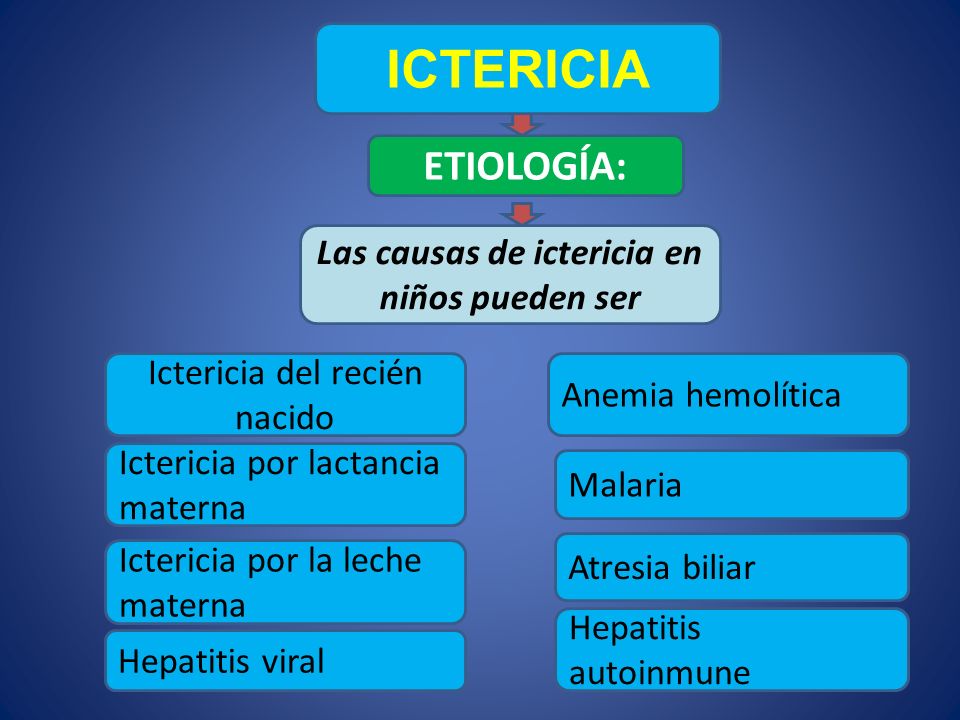 ICTERICIA

ETIOLOGÍA:

Las causas de ictericia en niños pueden ser

Ictericia del recién nacido

Ictericia por lactancia materna

Ictericia por la leche materna

Hepatitis viral

Anemia hemolítica

Malaria

Atresia biliar

Hepatitis autoinmune